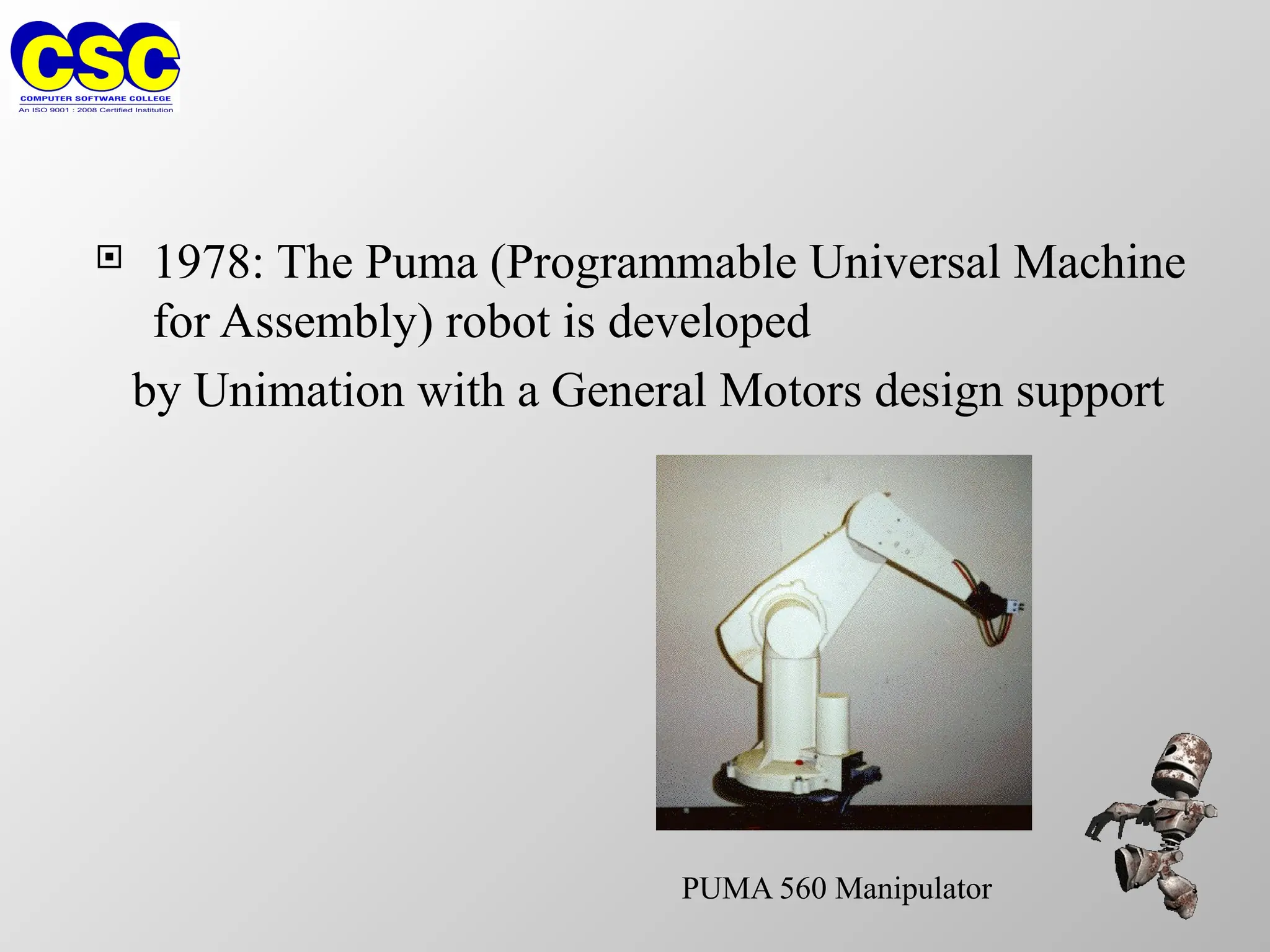 CSC
COMPUTER SOFTWARE COLLEGE
An ISO 9001 : 2008 Certified Institution

1978: The Puma (Programmable Universal Machine for Assembly) robot is developed

by Unimation with a General Motors design support

PUMA 560 Manipulator